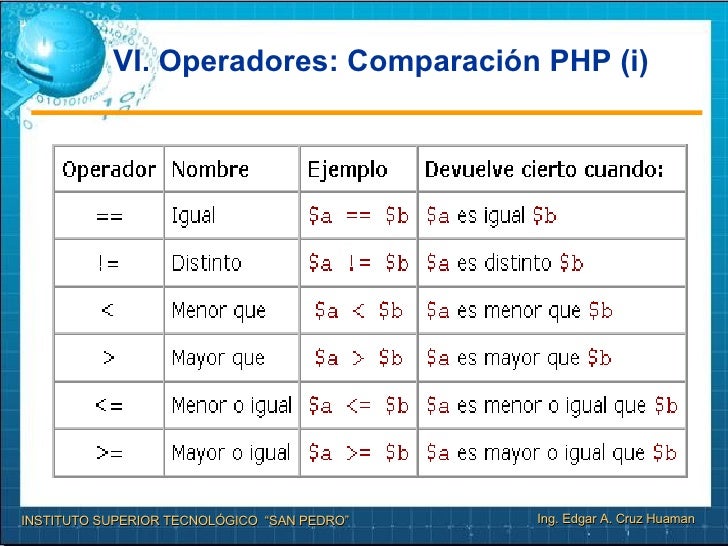 VI. Operadores: Comparación PHP (i)

| Operador | Nombre | Ejemplo | Devuelve cierto cuando: |
|---|---|---|---|
| == | Igual | \$a == \$b | \$a es igual \$b |
| != | Distinto | \$a != \$b | \$a es distinto \$b |
| < | Menor que | \$a < \$b | \$a es menor que \$b |
| > | Mayor que | \$a > \$b | \$a es mayor que \$b |
| <= | Menor o igual | \$a <= \$b | \$a es menor o igual que \$b |
| >= | Mayor o igual | \$a >= \$b | \$a es mayor o igual que \$b |

INSTITUTO SUPERIOR TECNOLÓGICO "SAN PEDRO"

Ing. Edgar A. Cruz Huaman